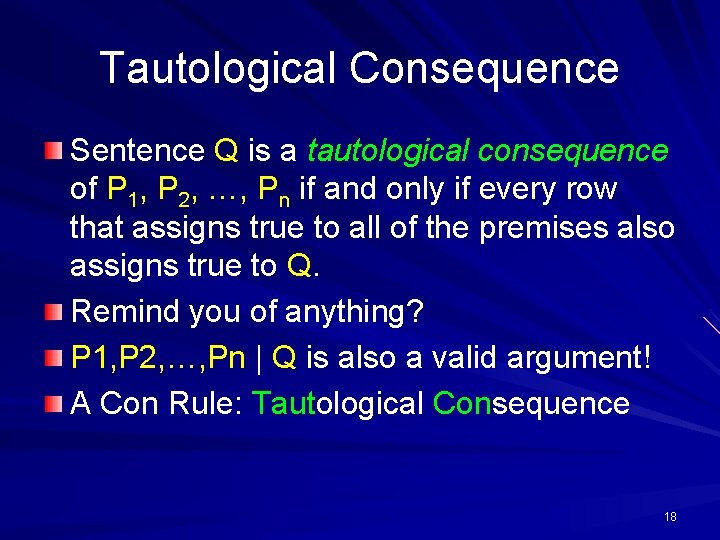 Tautological Consequence

Sentence Q is a tautological consequence of $P_1$, $P_2$, …, $P_n$ if and only if every row that assigns true to all of the premises also assigns true to Q.

Remind you of anything?

P1,P2,…,Pn | Q is also a valid argument!

A Con Rule: Tautological Consequence

18